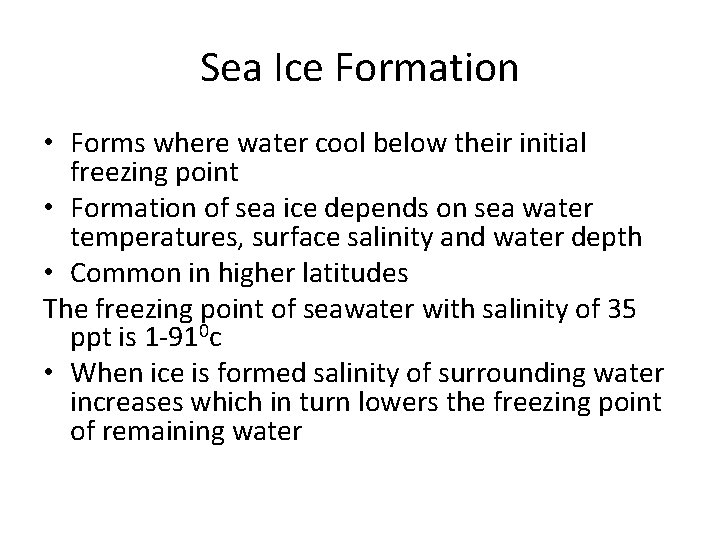 Sea Ice Formation

• Forms where water cool below their initial freezing point
• Formation of sea ice depends on sea water temperatures, surface salinity and water depth
• Common in higher latitudes
The freezing point of seawater with salinity of 35 ppt is 1-91$^0$c
• When ice is formed salinity of surrounding water increases which in turn lowers the freezing point of remaining water